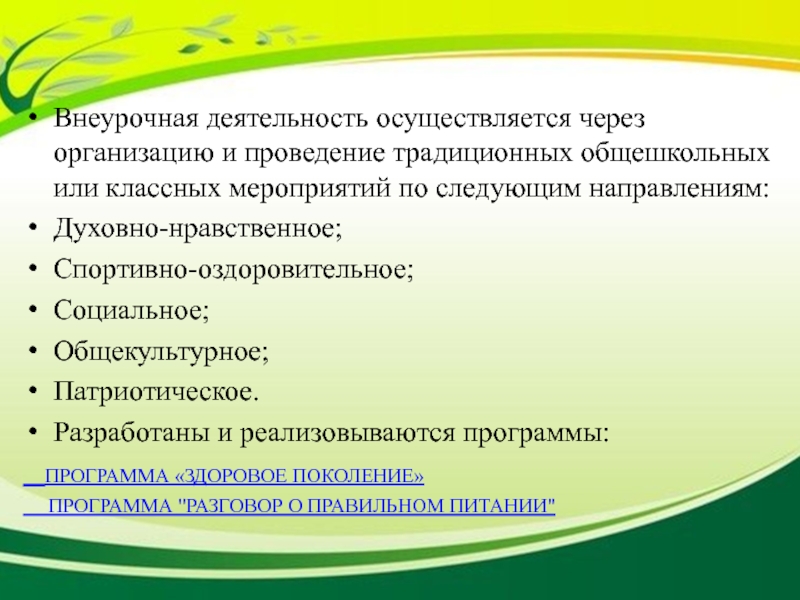 • Внеурочная деятельность осуществляется через организацию и проведение традиционных общешкольных или классных мероприятий по следующим направлениям:
• Духовно-нравственное;
• Спортивно-оздоровительное;
• Социальное;
• Общекультурное;
• Патриотическое.
• Разработаны и реализовываются программы:

ПРОГРАММА «ЗДОРОВОЕ ПОКОЛЕНИЕ»
ПРОГРАММА "РАЗГОВОР О ПРАВИЛЬНОМ ПИТАНИИ"